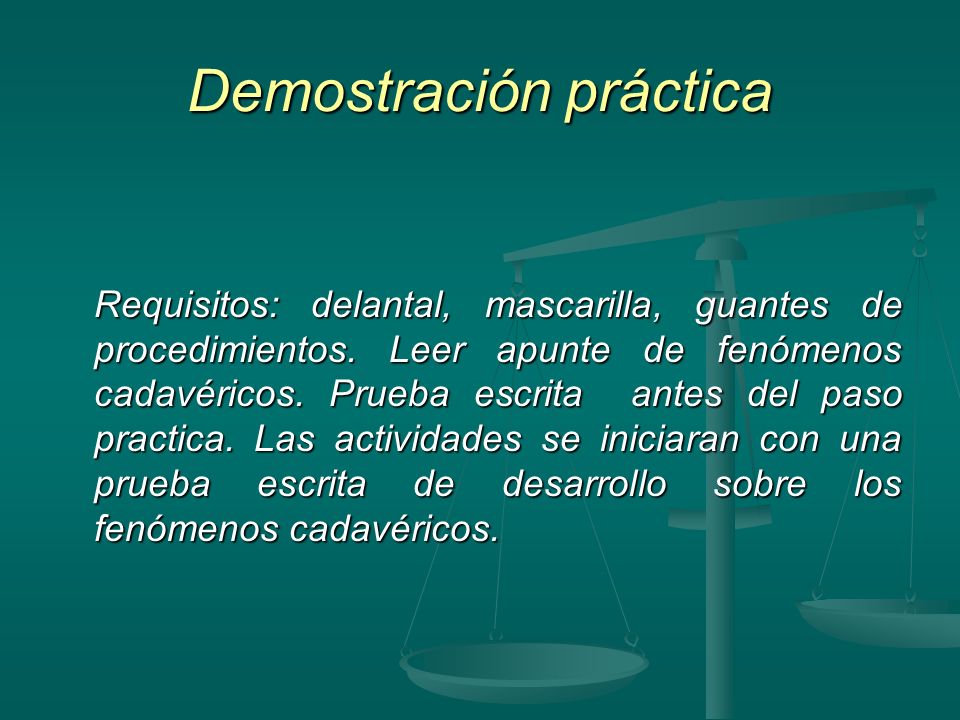 Demostración práctica

Requisitos: delantal, mascarilla, guantes de procedimientos. Leer apunte de fenómenos cadavéricos. Prueba escrita antes del paso practica. Las actividades se iniciaran con una prueba escrita de desarrollo sobre los fenómenos cadavéricos.